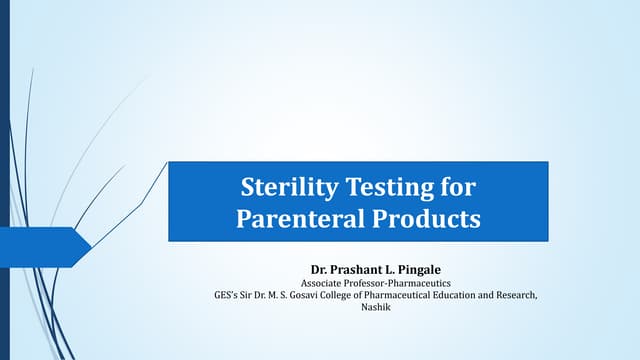 Sterility Testing for Parenteral Products

Dr. Prashant L. Pingale
Associate Professor-Pharmaceutics
GES's Sir Dr. M. S. Gosavi College of Pharmaceutical Education and Research, Nashik